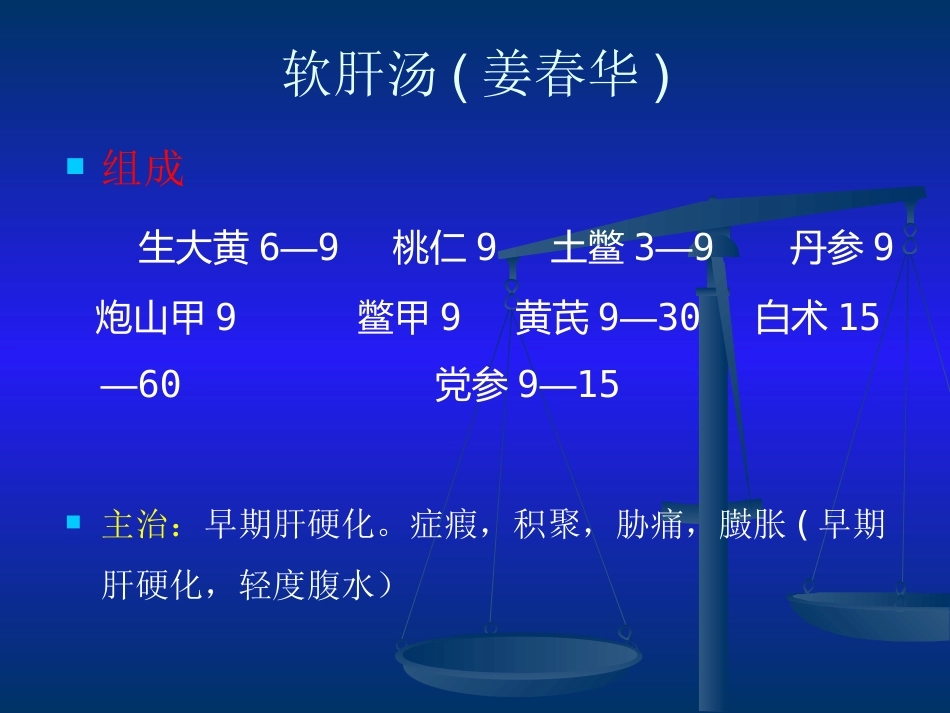 软肝汤 ( 姜春华 )

组成

生大黄 6—9 桃仁 9 土鳖 3—9 丹参 9 炮山甲 9 鳖甲 9 黄芪 9—30 白术 15—60 党参 9—15

主治：早期肝硬化。症瘕，积聚，胁痛，臌胀 ( 早期肝硬化，轻度腹水）